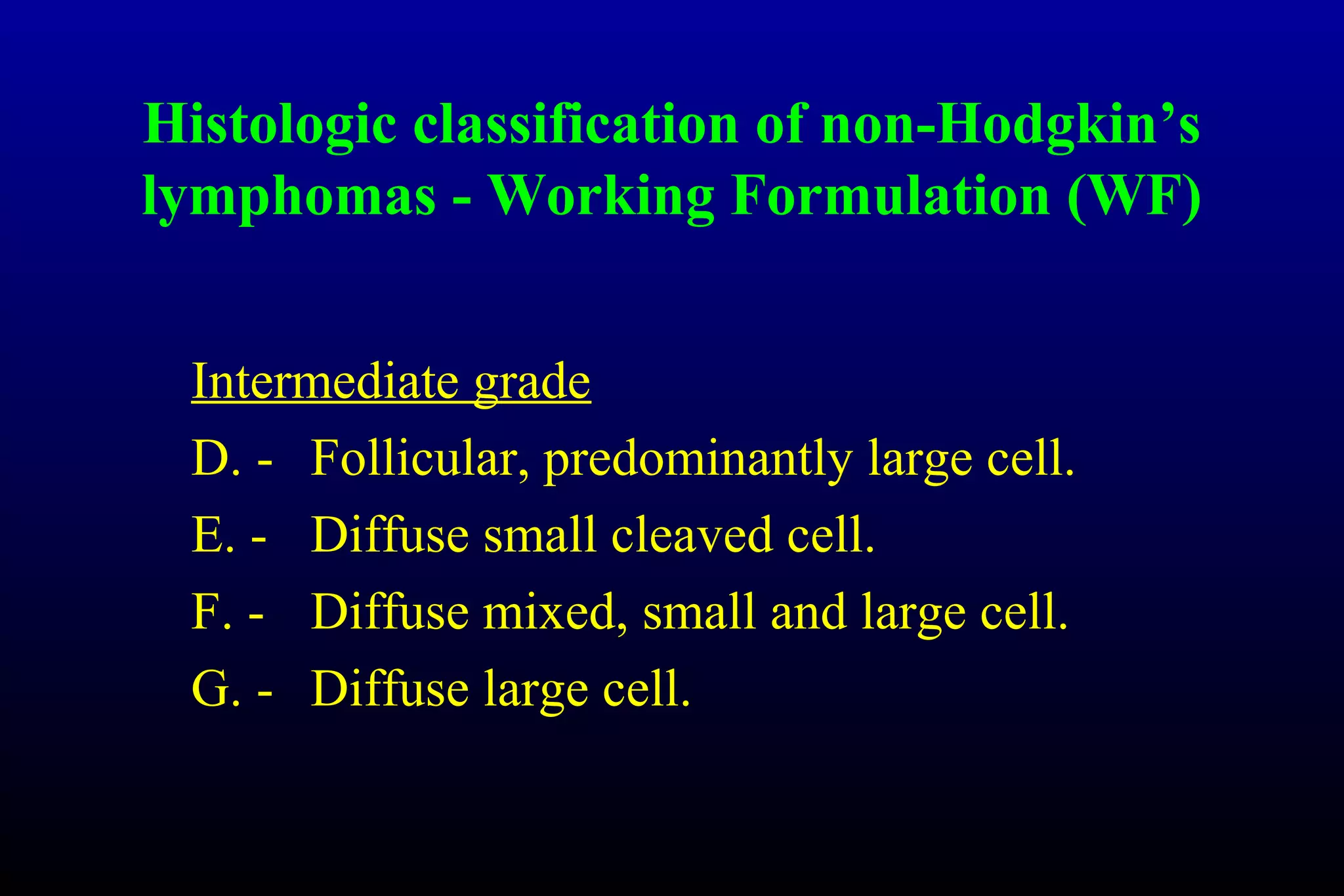 Histologic classification of non-Hodgkin’s lymphomas - Working Formulation (WF)

Intermediate grade

D. - Follicular, predominantly large cell.

E. - Diffuse small cleaved cell.

F. - Diffuse mixed, small and large cell.

G. - Diffuse large cell.